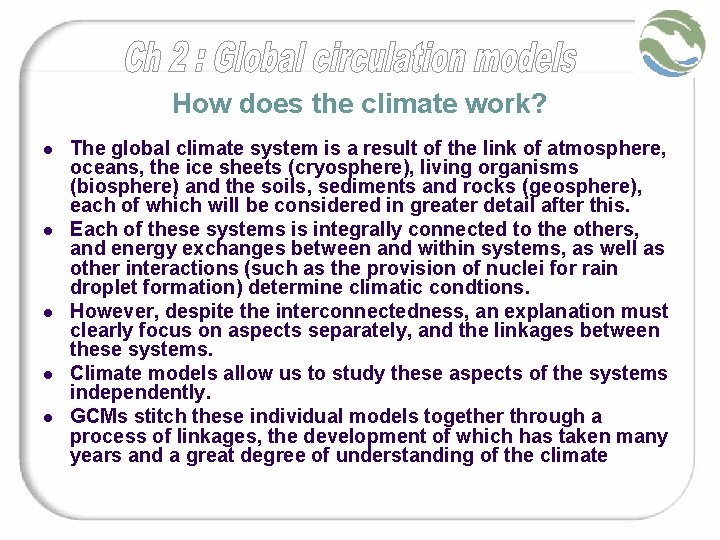 Ch 2 : Global circulation models

How does the climate work?

- The global climate system is a result of the link of atmosphere, oceans, the ice sheets (cryosphere), living organisms (biosphere) and the soils, sediments and rocks (geosphere), each of which will be considered in greater detail after this.
- Each of these systems is integrally connected to the others, and energy exchanges between and within systems, as well as other interactions (such as the provision of nuclei for rain droplet formation) determine climatic condtions.
- However, despite the interconnectedness, an explanation must clearly focus on aspects separately, and the linkages between these systems.
- Climate models allow us to study these aspects of the systems independently.
- GCMs stitch these individual models together through a process of linkages, the development of which has taken many years and a great degree of understanding of the climate